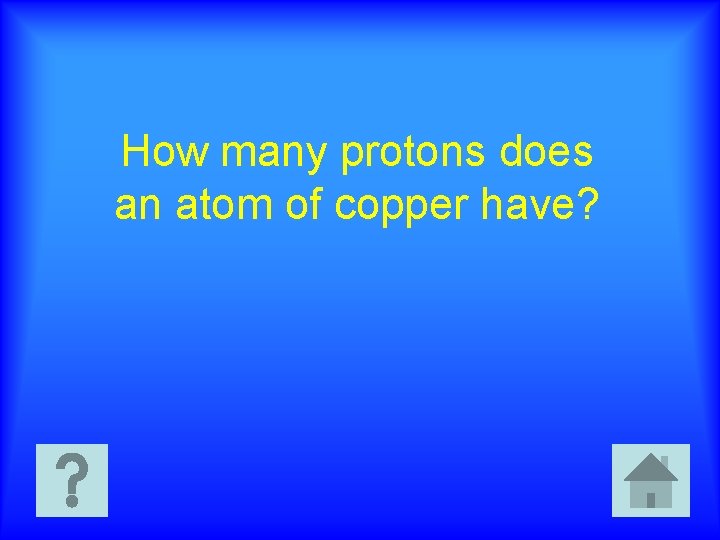 How many protons does an atom of copper have?

?